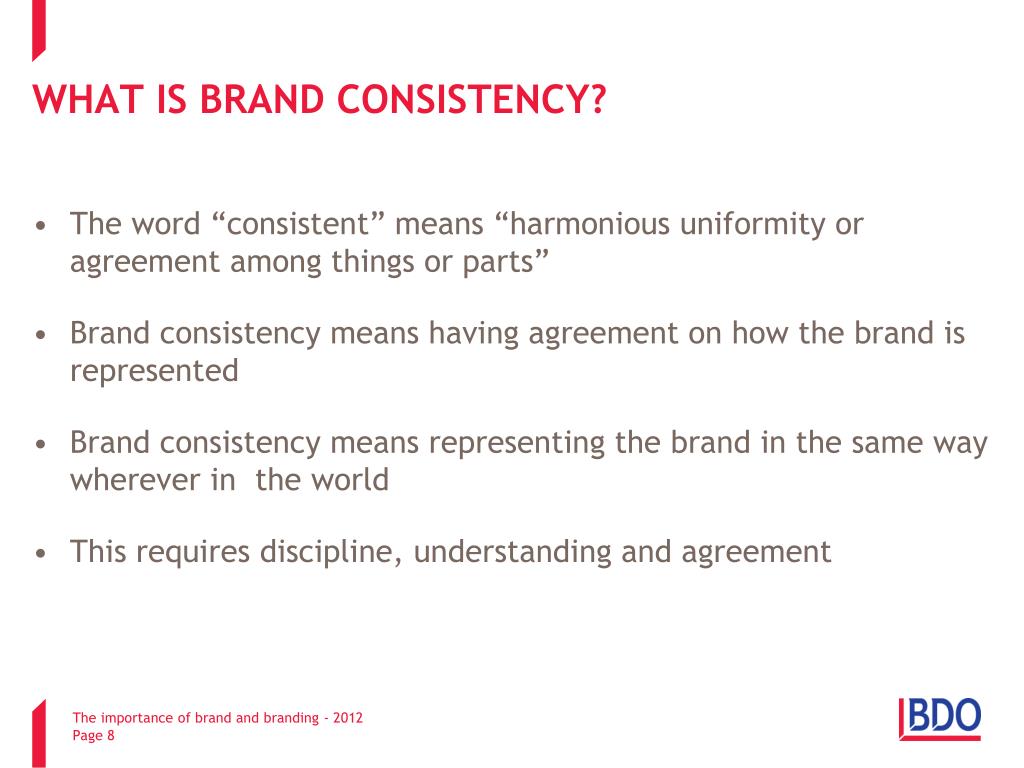 WHAT IS BRAND CONSISTENCY?

• The word “consistent” means “harmonious uniformity or agreement among things or parts”

• Brand consistency means having agreement on how the brand is represented

• Brand consistency means representing the brand in the same way wherever in  the world

• This requires discipline, understanding and agreement

The importance of brand and branding - 2012
Page 8

BDO